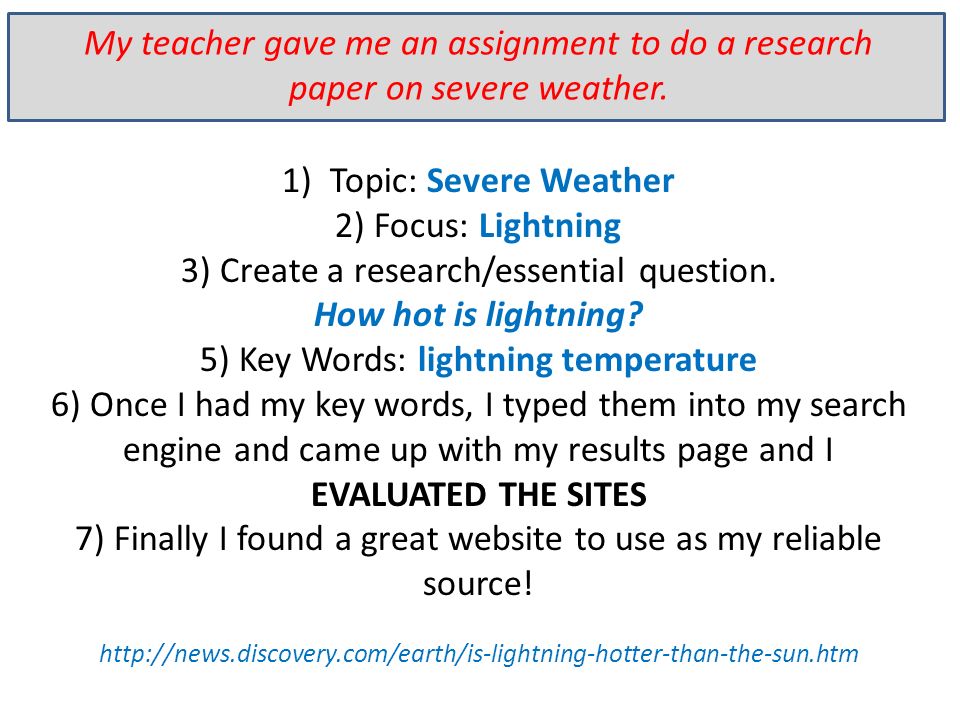 My teacher gave me an assignment to do a research paper on severe weather.

1) Topic: Severe Weather
2) Focus: Lightning
3) Create a research/essential question.
How hot is lightning?
5) Key Words: lightning temperature
6) Once I had my key words, I typed them into my search engine and came up with my results page and I EVALUATED THE SITES
7) Finally I found a great website to use as my reliable source!

http://news.discovery.com/earth/is-lightning-hotter-than-the-sun.htm